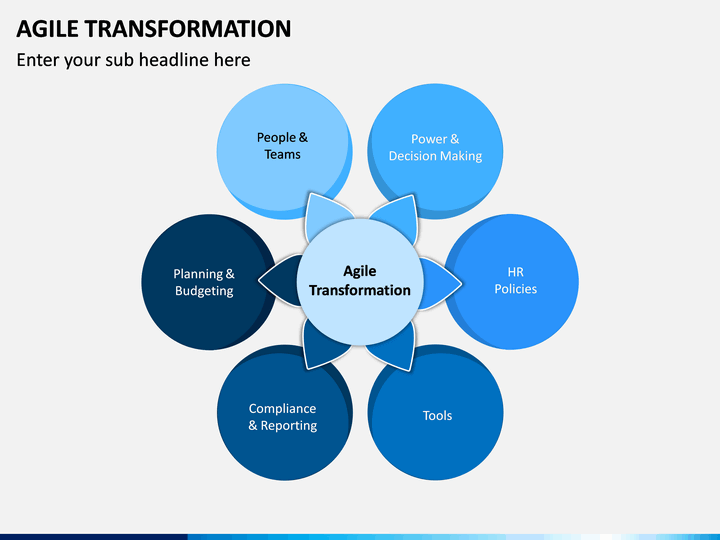 AGILE TRANSFORMATION

Enter your sub headline here

People & Teams

Power & Decision Making

Planning & Budgeting

Agile Transformation

HR Policies

Compliance & Reporting

Tools